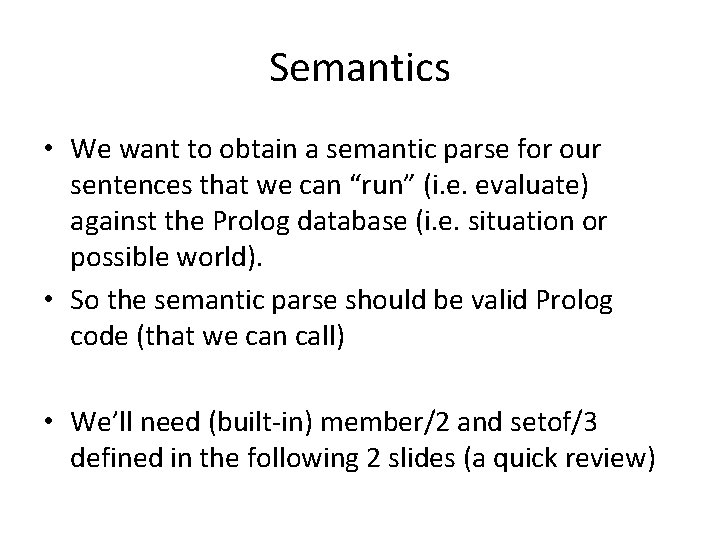 Semantics

• We want to obtain a semantic parse for our sentences that we can “run” (i.e. evaluate) against the Prolog database (i.e. situation or possible world).

• So the semantic parse should be valid Prolog code (that we can call)

• We’ll need (built-in) member/2 and setof/3 defined in the following 2 slides (a quick review)